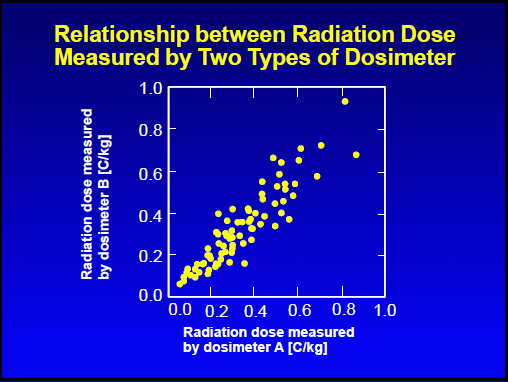 Relationship between Radiation Dose Measured by Two Types of Dosimeter

Radiation dose measured by dosimeter B [C/kg]

1.0
0.8
0.6
0.4
0.2
0.0

0.0 0.2 0.4 0.6 0.8 1.0

Radiation dose measured by dosimeter A [C/kg]